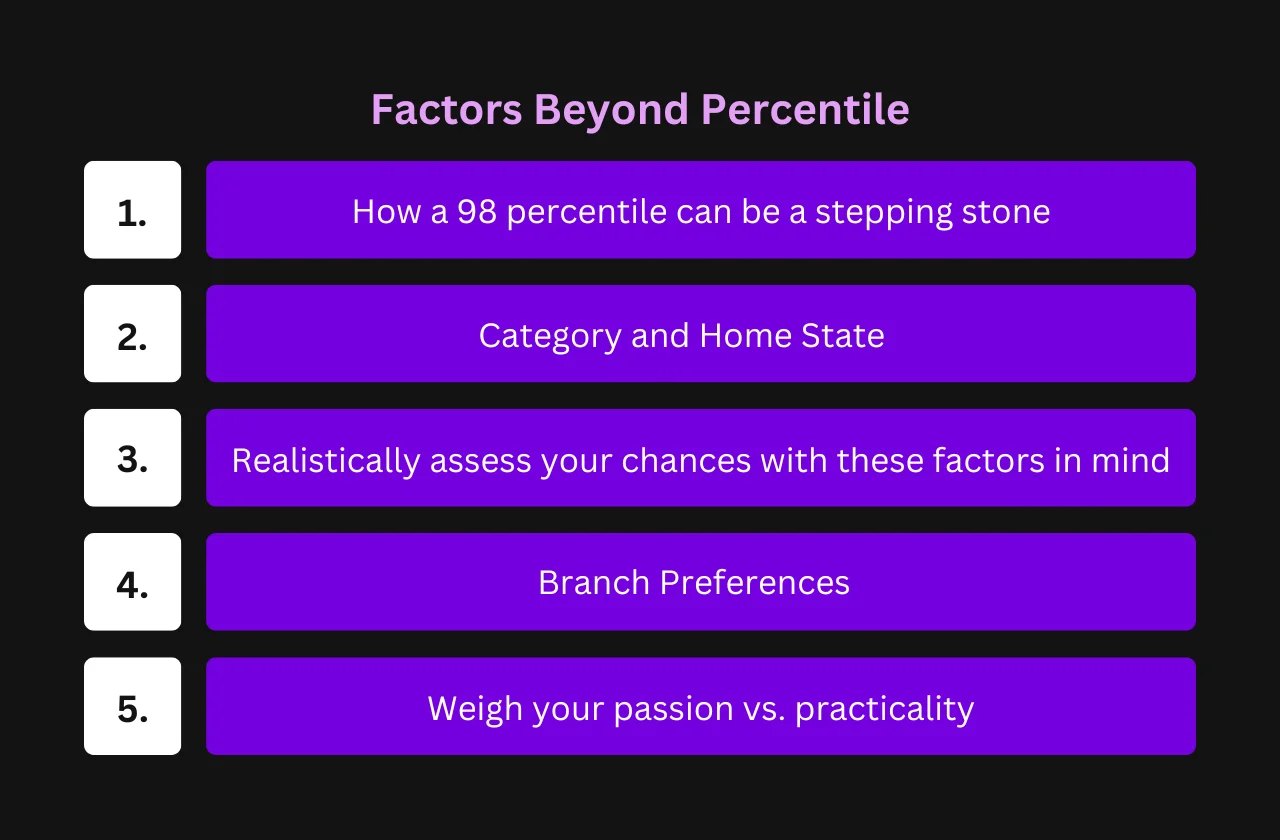 Factors Beyond Percentile

1. How a 98 percentile can be a stepping stone

2. Category and Home State

3. Realistically assess your chances with these factors in mind

4. Branch Preferences

5. Weigh your passion vs. practicality